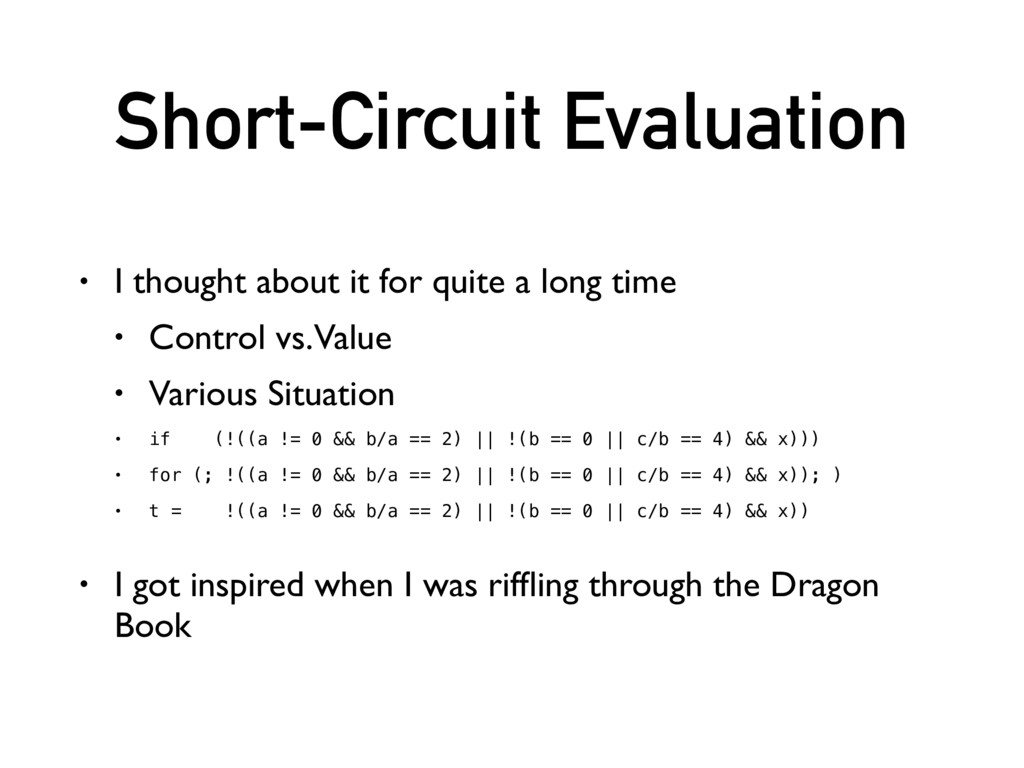 Short-Circuit Evaluation

• I thought about it for quite a long time

• Control vs. Value

• Various Situation

• if (!((a != 0 && b/a == 2) || !(b == 0 || c/b == 4) && x)))

• for (; !((a != 0 && b/a == 2) || !(b == 0 || c/b == 4) && x)); )

• t = !((a != 0 && b/a == 2) || !(b == 0 || c/b == 4) && x))

• I got inspired when I was riffling through the Dragon Book